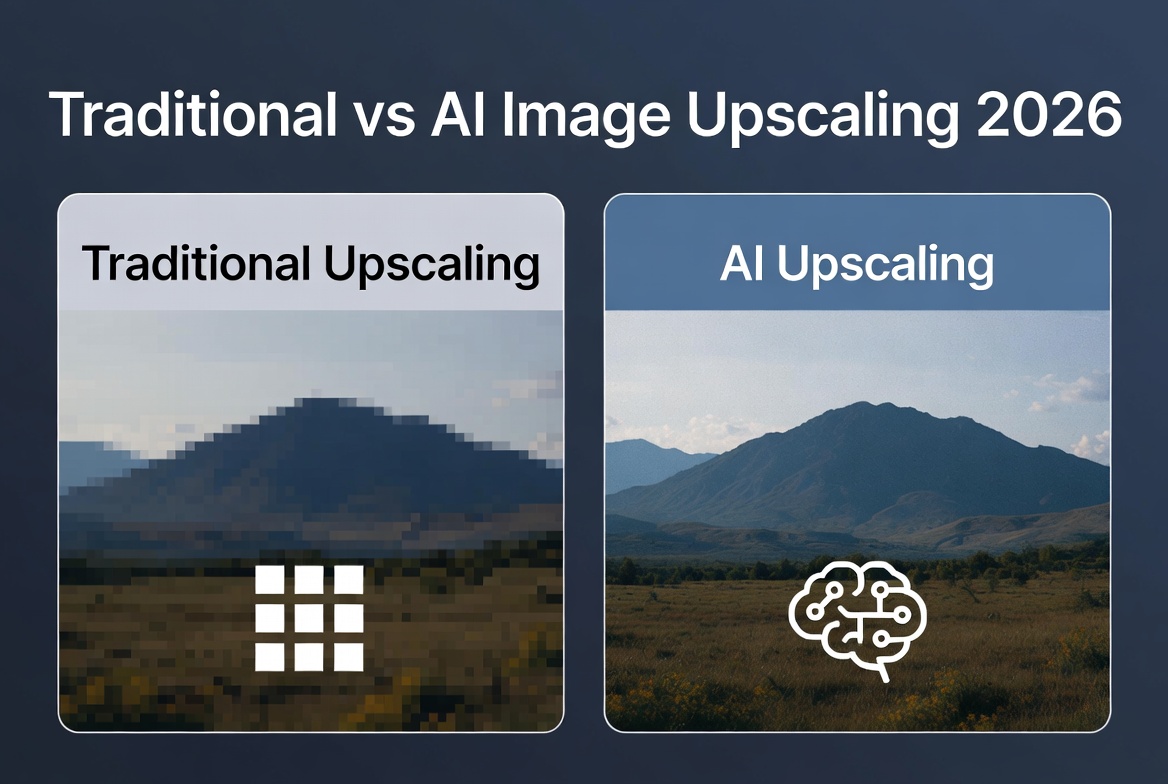 Traditional vs AI Image Upscaling 2026

Traditional Upscaling

AI Upscaling